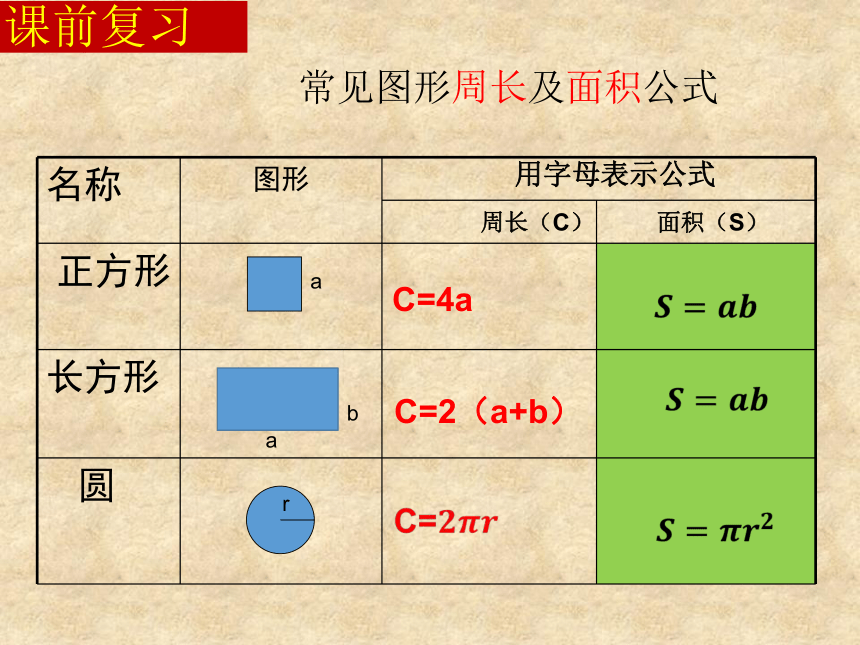 课前复习

常见图形周长及面积公式

| 名称 | 图形 | 用字母表示公式 | |
|---|---|---|---|
| | | 周长（C） | 面积（S） |
| 正方形 | a | C=4a | $S = ab$ |
| 长方形 | b a | C=2（a+b） | $S = ab$ |
| 圆 | r | C=$2\pi r$ | $S = \pi r^2$ |